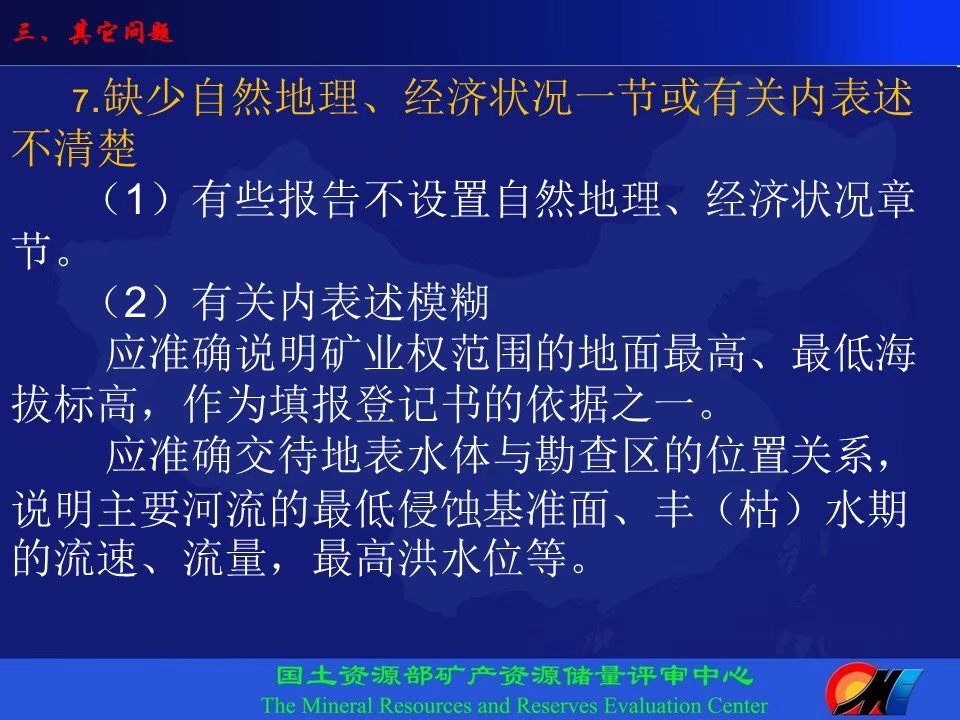 三、其它问题

7.缺少自然地理、经济状况一节或有关内表述不清楚

（1）有些报告不设置自然地理、经济状况章节。

（2）有关内表述模糊

应准确说明矿业权范围的地面最高、最低海拔标高，作为填报登记书的依据之一。

应准确交待地表水体与勘查区的位置关系，说明主要河流的最低侵蚀基准面、丰（枯）水期的流速、流量，最高洪水位等。

国土资源部矿产资源储量评审中心
The Mineral Resources and Reserves Evaluation Center